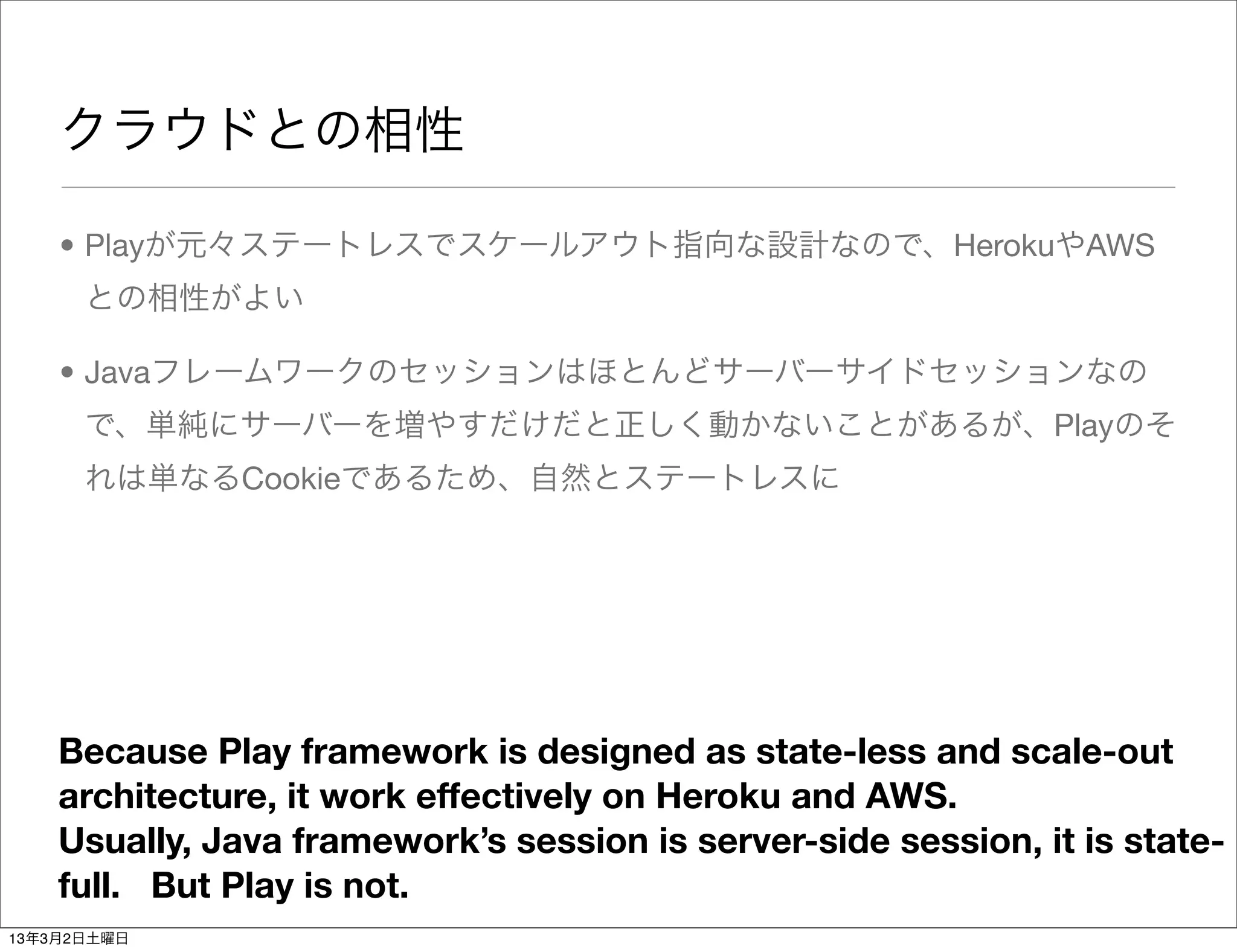 クラウドとの相性

• Playが元々ステートレスでスケールアウト指向な設計なので、HerokuやAWSとの相性がよい

• Javaフレームワークのセッションはほとんどサーバーサイドセッションなので、単純にサーバーを増やすだけだと正しく動かないことがあるが、Playのそれは単なるCookieであるため、自然とステートレスに

Because Play framework is designed as state-less and scale-out architecture, it work effectively on Heroku and AWS.
Usually, Java framework's session is server-side session, it is state-full. But Play is not.

13年3月2日土曜日